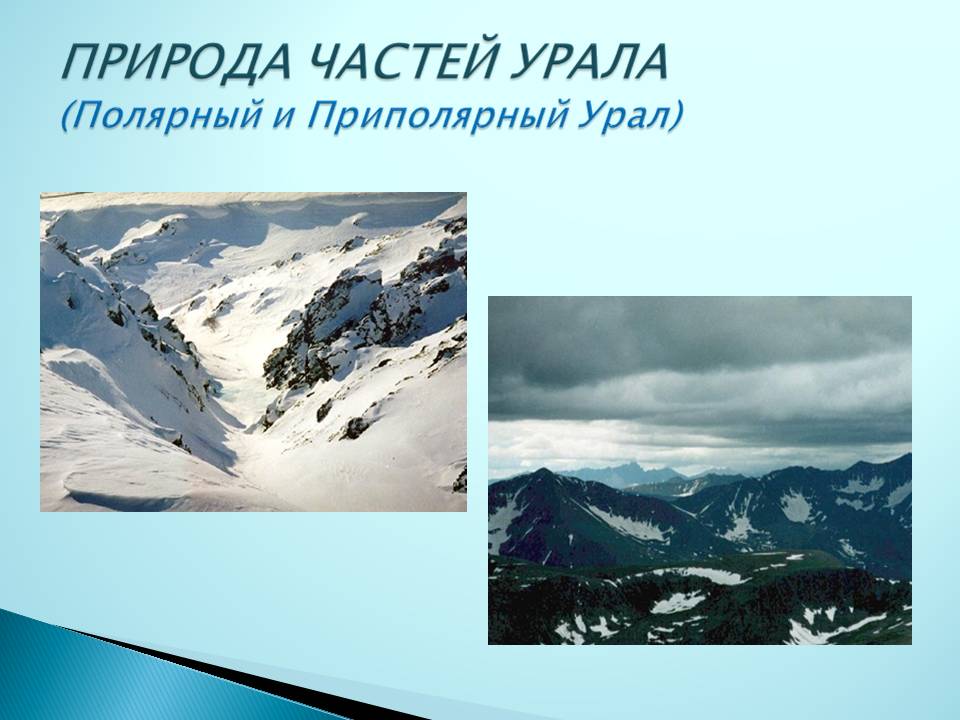 ПРИРОДА ЧАСТЕЙ УРАЛА
(Полярный и Приполярный Урал)